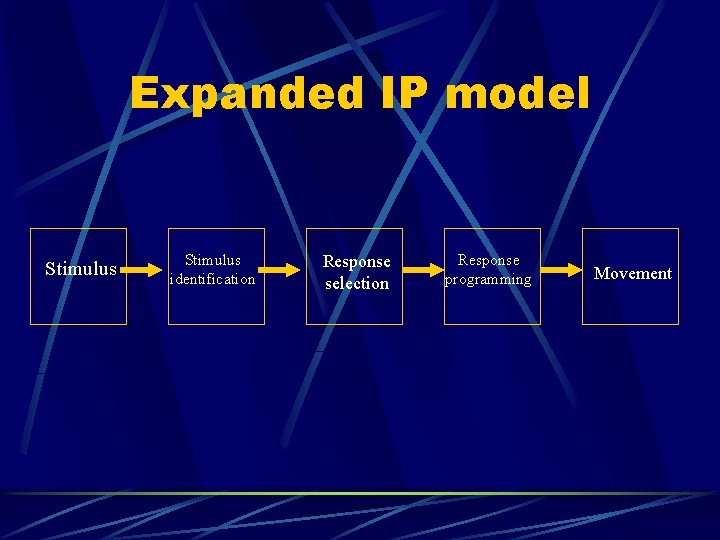 Expanded IP model

Stimulus

Stimulus identification

Response selection

Response programming

Movement